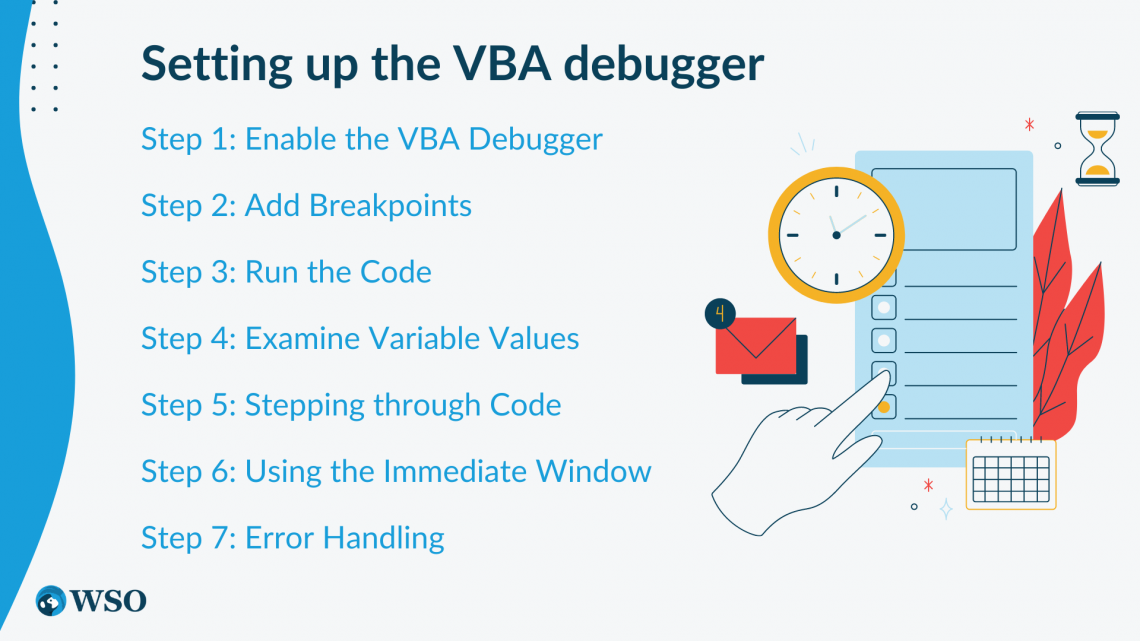 Setting up the VBA debugger

Step 1: Enable the VBA Debugger

Step 2: Add Breakpoints

Step 3: Run the Code

Step 4: Examine Variable Values

Step 5: Stepping through Code

Step 6: Using the Immediate Window

Step 7: Error Handling

4

WSO